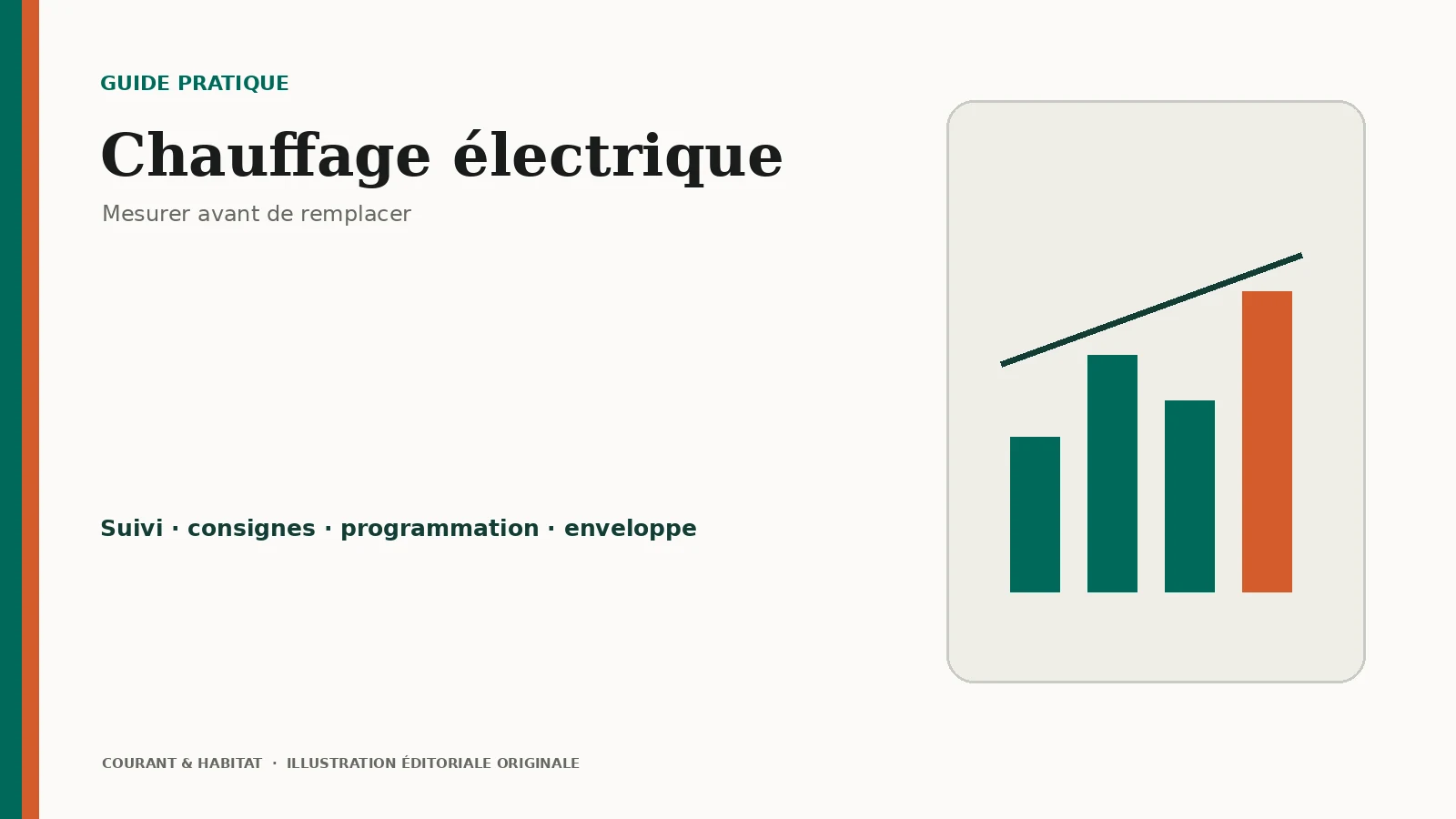 GUIDE PRATIQUE

Chauffage électrique

Mesurer avant de remplacer

Suivi · consignes · programmation · enveloppe

COURANT & HABITAT · ILLUSTRATION ÉDITORIALE ORIGINALE